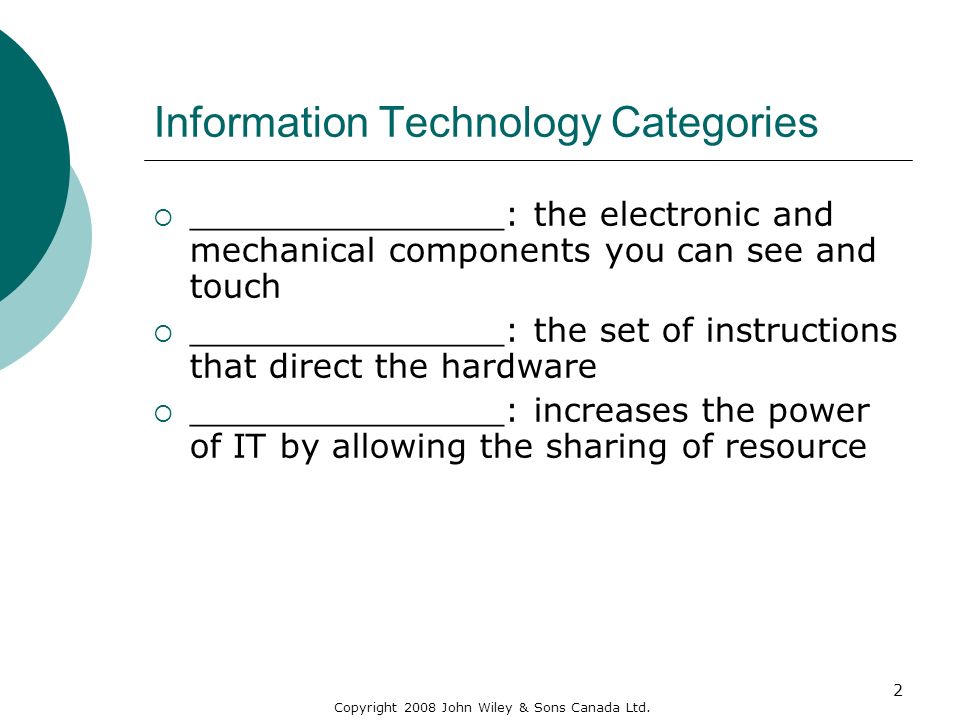 Information Technology Categories

○ _______________: the electronic and mechanical components you can see and touch

○ _______________: the set of instructions that direct the hardware

○ _______________: increases the power of IT by allowing the sharing of resource

2

Copyright 2008 John Wiley & Sons Canada Ltd.